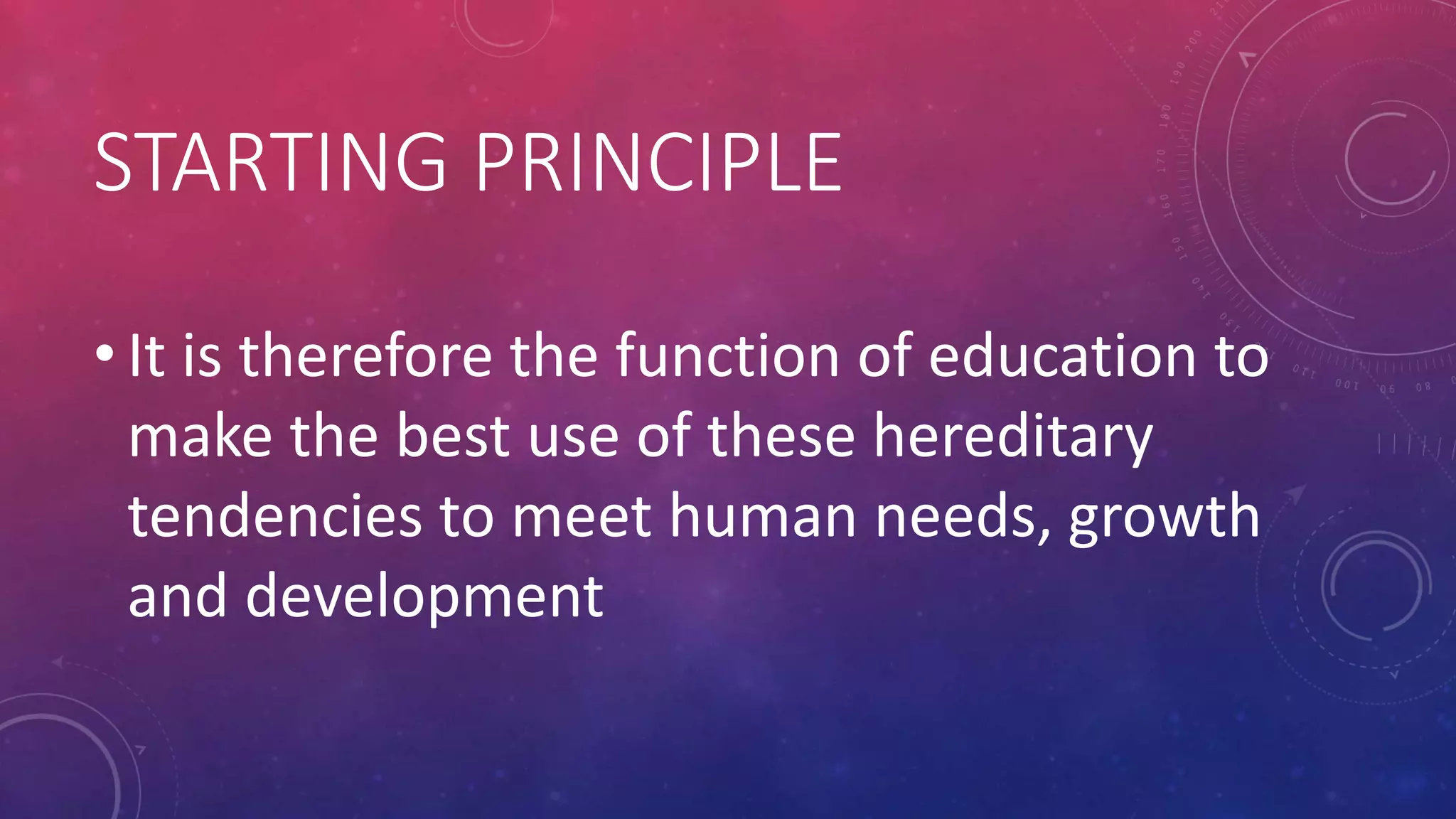 STARTING PRINCIPLE

• It is therefore the function of education to make the best use of these hereditary tendencies to meet human needs, growth and development